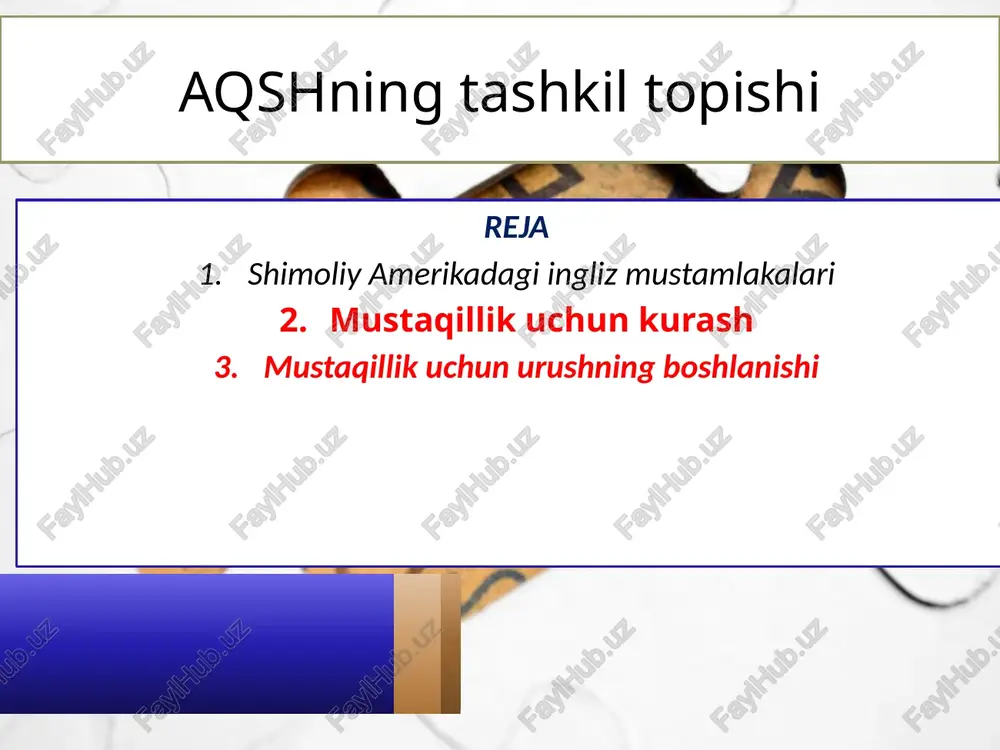 AQSHning tashkil topishi

REJA

1. Shimoliy Amerikadagi ingliz mustamlakalari
2. Mustaqillik uchun kurash
3. Mustaqillik uchun urushning boshlanishi

FaylHub.uz